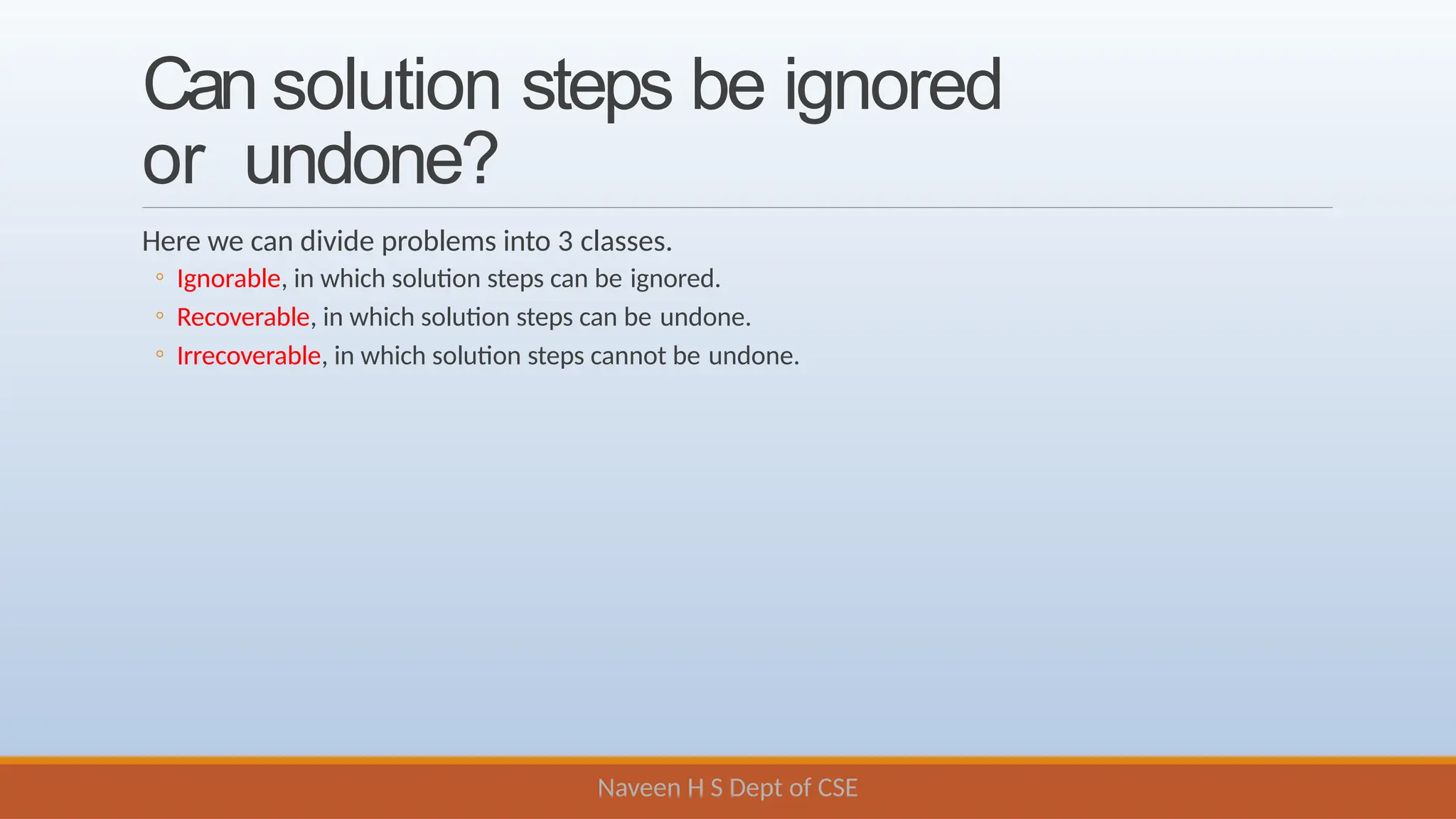 Can solution steps be ignored or undone?

Here we can divide problems into 3 classes.

◦ Ignorable, in which solution steps can be ignored.
◦ Recoverable, in which solution steps can be undone.
◦ Irrecoverable, in which solution steps cannot be undone.

Naveen H S Dept of CSE